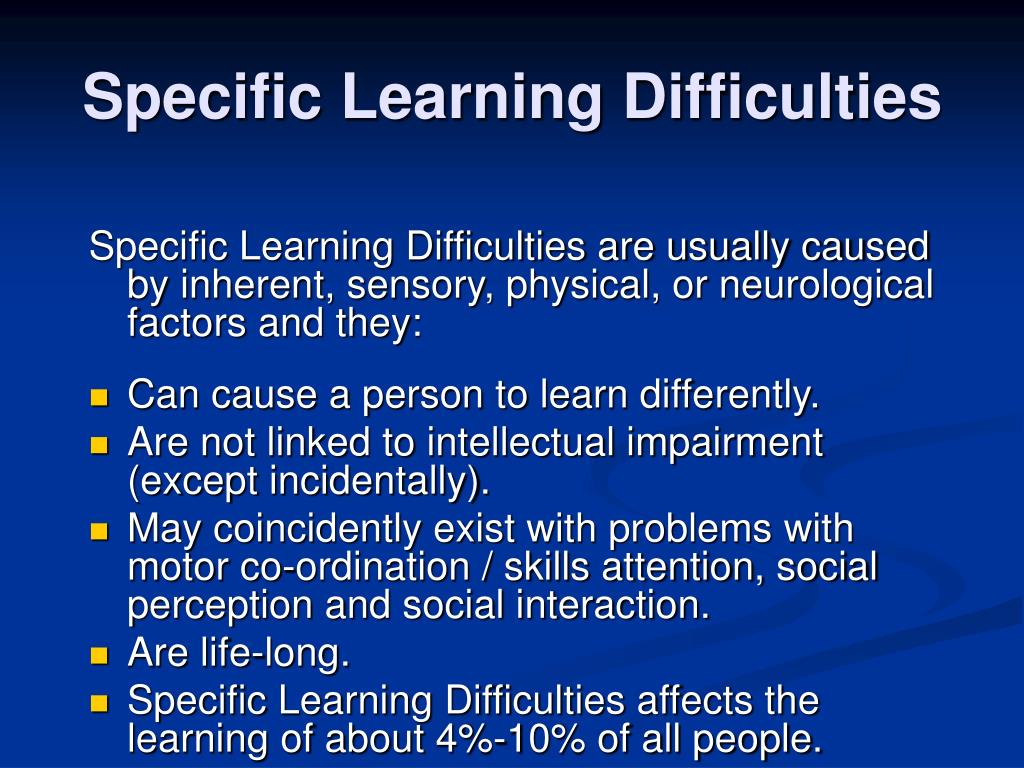 Specific Learning Difficulties

Specific Learning Difficulties are usually caused by inherent, sensory, physical, or neurological factors and they:

- Can cause a person to learn differently.
- Are not linked to intellectual impairment (except incidentally).
- May coincidently exist with problems with motor co-ordination / skills attention, social perception and social interaction.
- Are life-long.
- Specific Learning Difficulties affects the learning of about 4%-10% of all people.